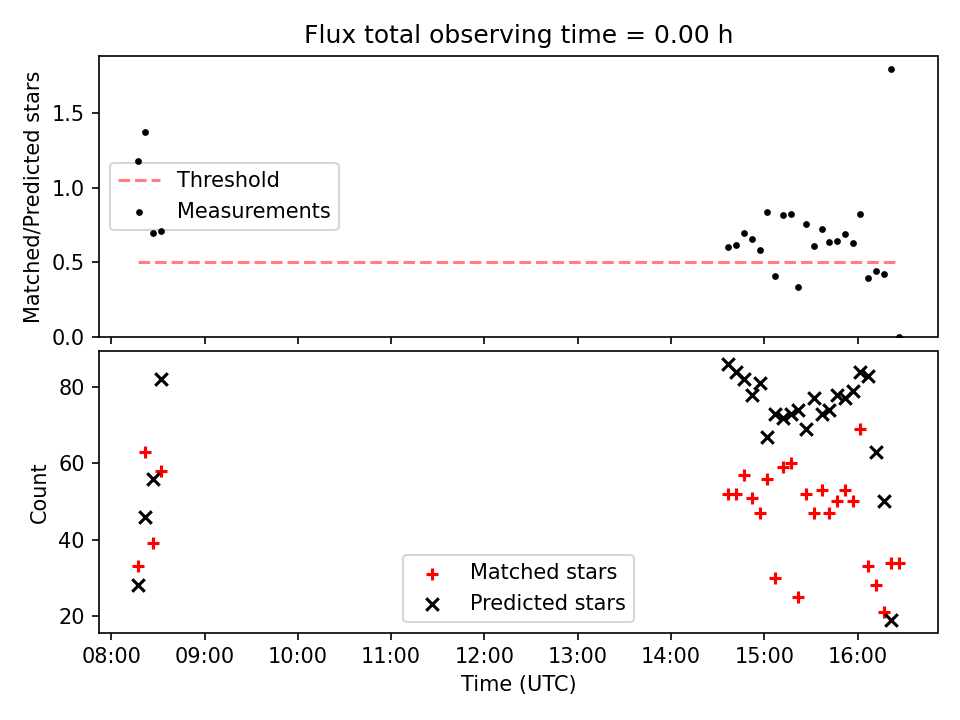 Flux total observing time = 0.00 h

Matched/Predicted stars

1.5
1.0
0.5
0.0

Threshold
Measurements

Count

80
60
40
20

Matched stars
Predicted stars

08:00 09:00 10:00 11:00 12:00 13:00 14:00 15:00 16:00

Time (UTC)